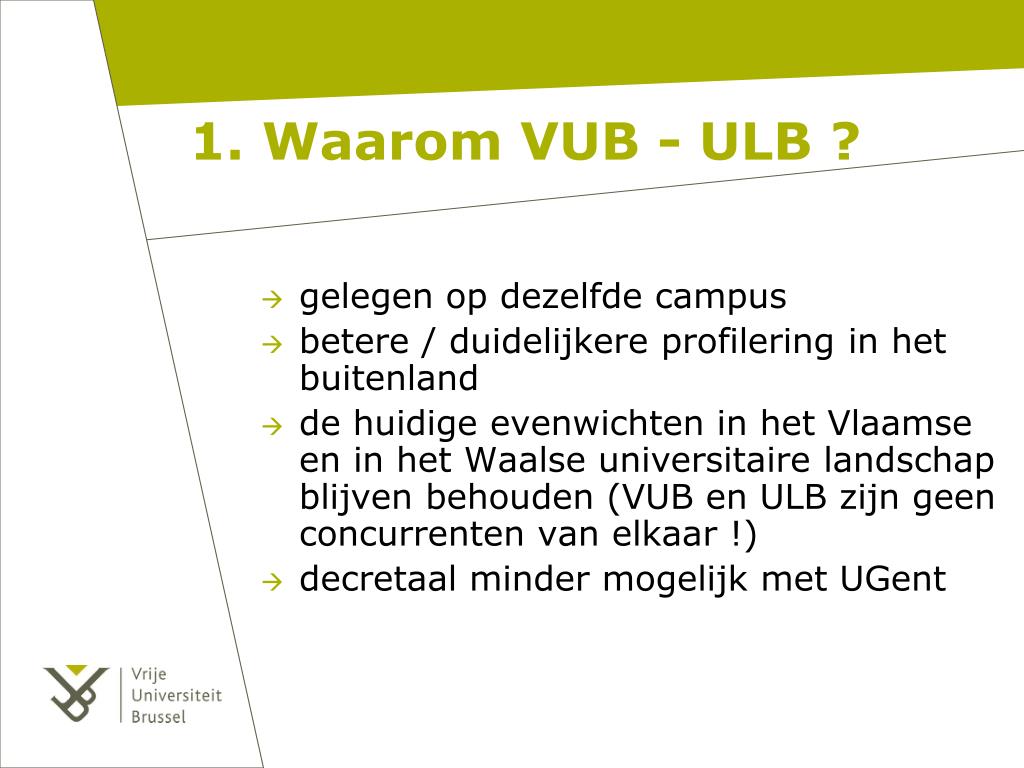 1. Waarom VUB - ULB ?

→ gelegen op dezelfde campus
→ betere / duidelijkere profilering in het buitenland
→ de huidige evenwichten in het Vlaamse en in het Waalse universitaire landschap blijven behouden (VUB en ULB zijn geen concurrenten van elkaar !)
→ decretaal minder mogelijk met UGent

Vrije Universiteit Brussel